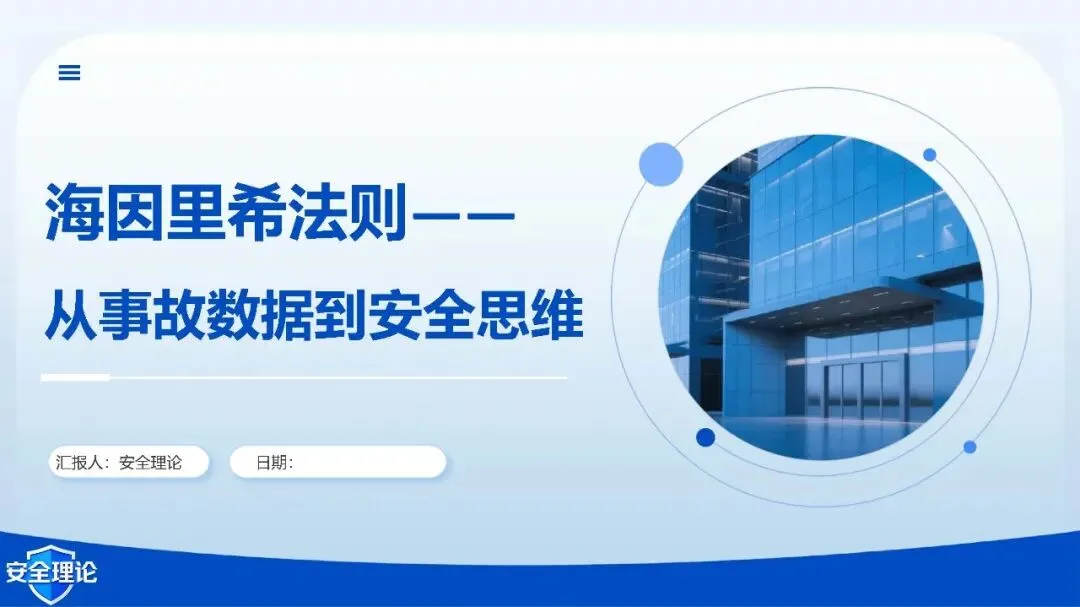 海因里希法则——

从事故数据到安全思维

汇报人：安全理论

日期：

安全理论